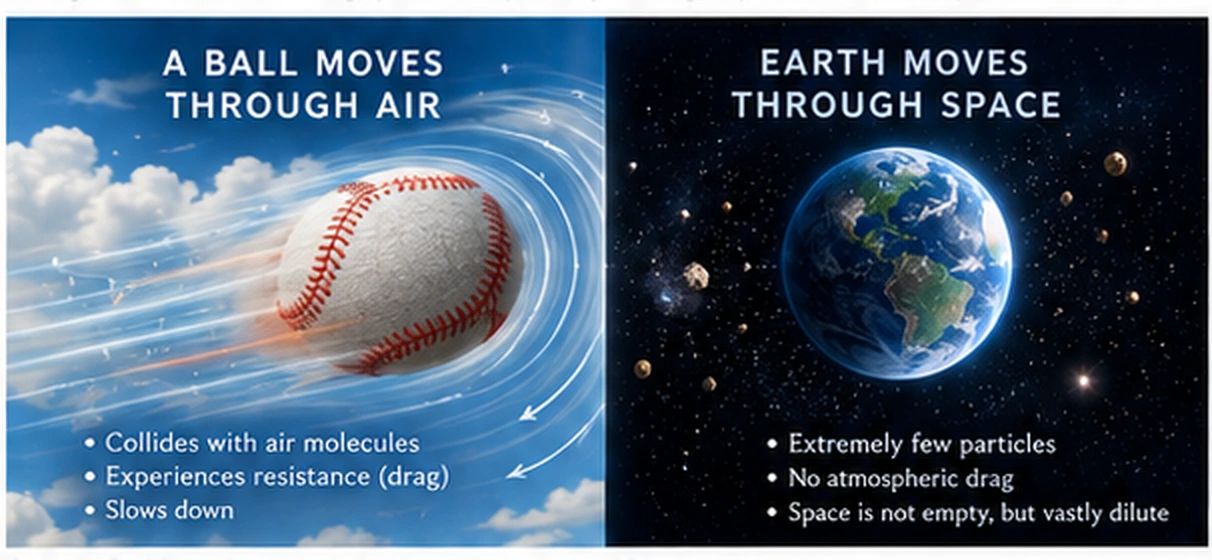 A BALL MOVES THROUGH AIR

• Collides with air molecules
• Experiences resistance (drag)
• Slows down

EARTH MOVES THROUGH SPACE

• Extremely few particles
• No atmospheric drag
• Space is not empty, but vastly dilute